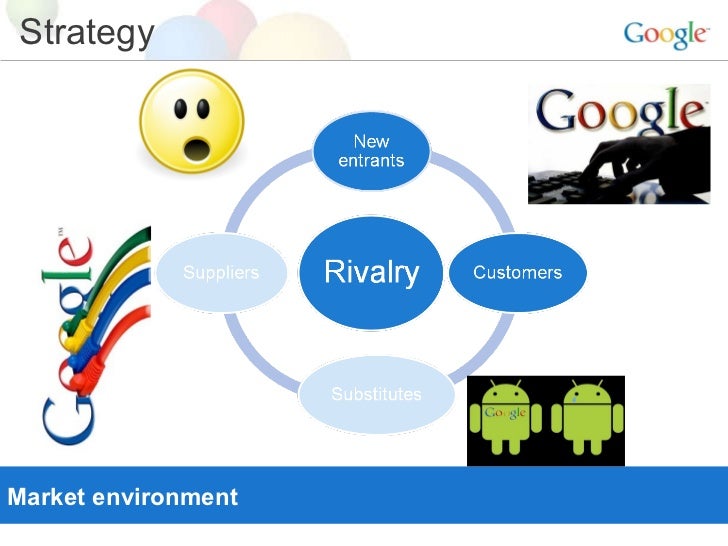 Strategy

Google

Google

New entrants

Suppliers

Rivalry

Customers

Substitutes

Google

Google

Market environment